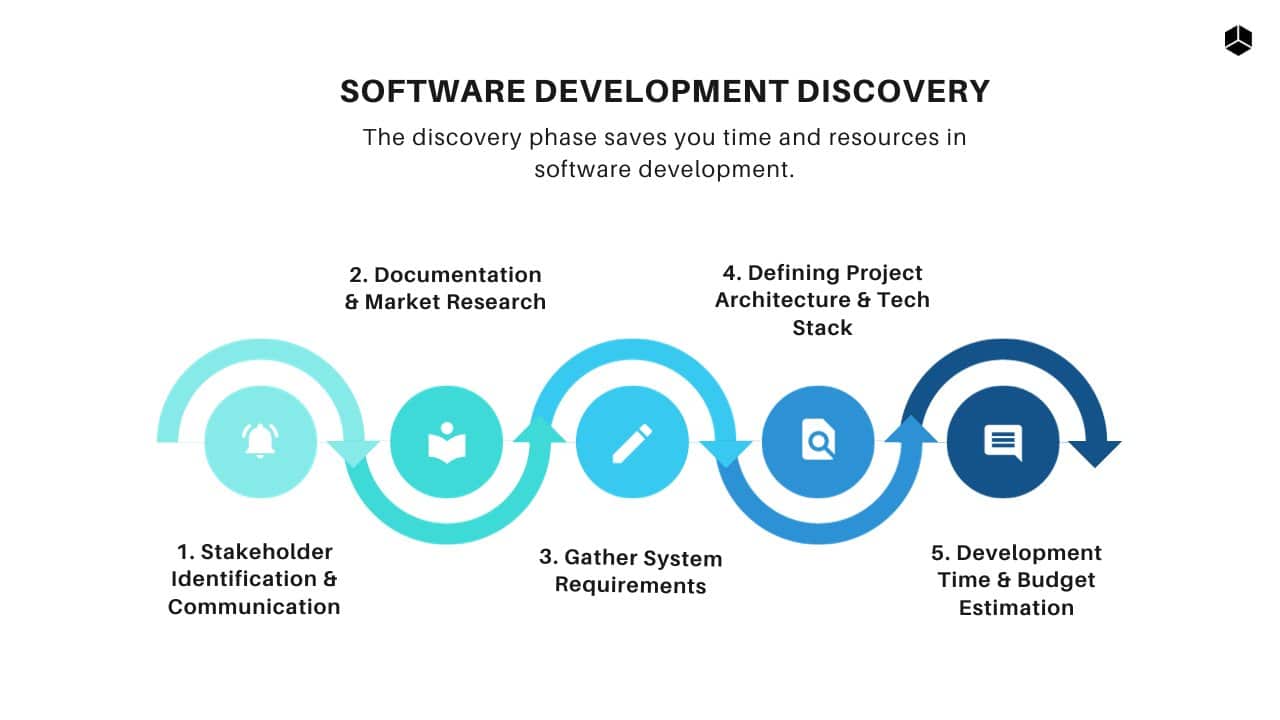 SOFTWARE DEVELOPMENT DISCOVERY

The discovery phase saves you time and resources in software development.

2. Documentation & Market Research

4. Defining Project Architecture & Tech Stack

1. Stakeholder Identification & Communication

3. Gather System Requirements

5. Development Time & Budget Estimation